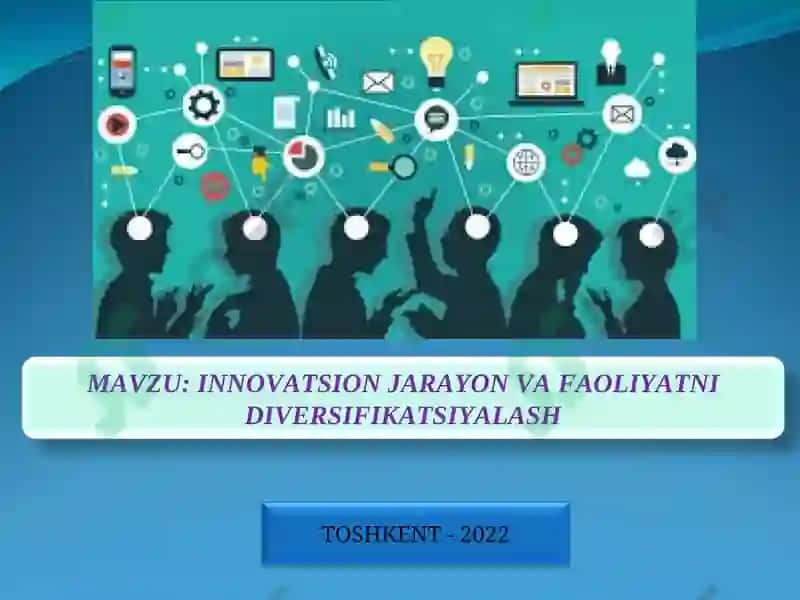 MAVZU: INNOVATSION JARAYON VA FAOLIYATNI DIVERSIFIKATSIYALASH

TOSHKENT - 2022